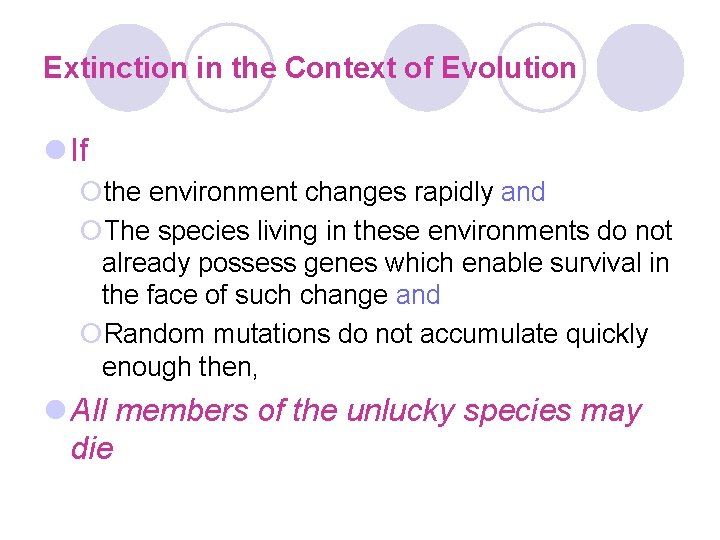 Extinction in the Context of Evolution

If

the environment changes rapidly and

The species living in these environments do not already possess genes which enable survival in the face of such change and

Random mutations do not accumulate quickly enough then,

All members of the unlucky species may die